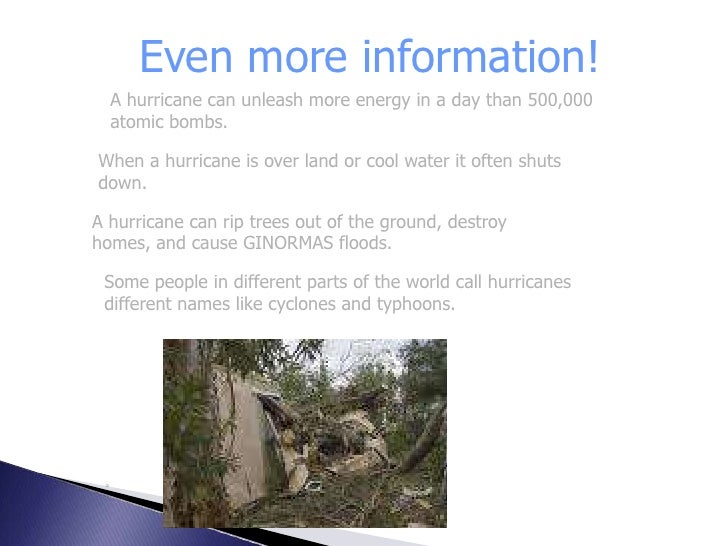 Even more information!

A hurricane can unleash more energy in a day than 500,000 atomic bombs.

When a hurricane is over land or cool water it often shuts down.

A hurricane can rip trees out of the ground, destroy homes, and cause GINORMAS floods.

Some people in different parts of the world call hurricanes different names like cyclones and typhoons.